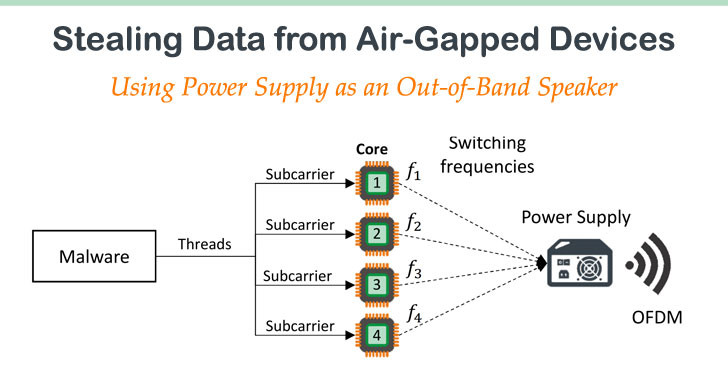 Stealing Data from Air-Gapped Devices

Using Power Supply as an Out-of-Band Speaker

Malware

Threads

Subcarrier

Subcarrier

Subcarrier

Subcarrier

Core

1

2

3

4

$f_1$

$f_2$

$f_3$

$f_4$

Switching frequencies

Power Supply

OFDM